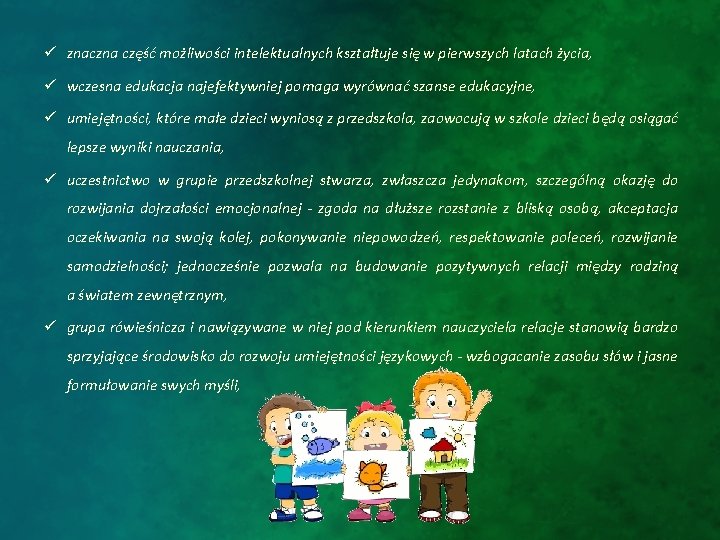 ✓ znaczna część możliwości intelektualnych kształtuje się w pierwszych latach życia,

✓ wczesna edukacja najefektywniej pomaga wyrównać szanse edukacyjne,

✓ umiejętności, które małe dzieci wyniosą z przedszkola, zaowocują w szkole dzieci będą osiągać lepsze wyniki nauczania,

✓ uczestnictwo w grupie przedszkolnej stwarza, zwłaszcza jedynakom, szczególną okazję do rozwijania dojrzałości emocjonalnej - zgoda na dłuższe rozstanie z bliską osobą, akceptacja oczekiwania na swoją kolej, pokonywanie niepowodzeń, respektowanie poleceń, rozwijanie samodzielności; jednocześnie pozwala na budowanie pozytywnych relacji między rodziną a światem zewnętrznym,

✓ grupa rówieśnicza i nawiązywane w niej pod kierunkiem nauczyciela relacje stanowią bardzo sprzyjające środowisko do rozwoju umiejętności językowych - wzbogacanie zasobu słów i jasne formułowanie swych myśli,